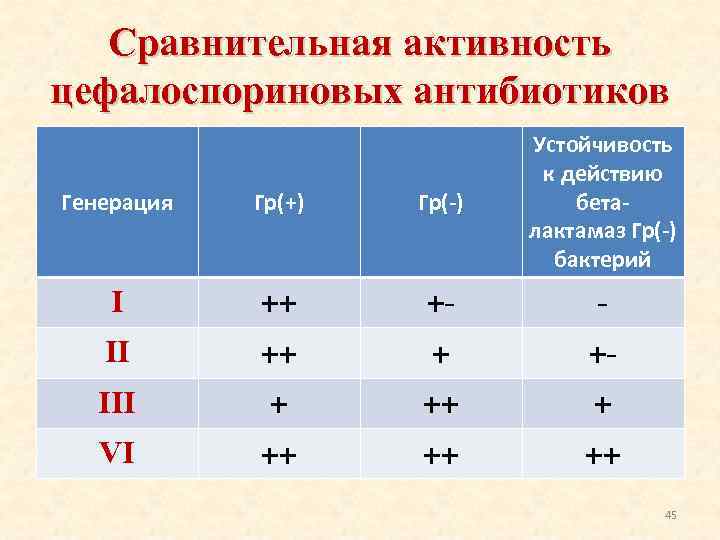 Сравнительная активность цефалоспориновых антибиотиков

| Генерация | Гр(+) | Гр(-) | Устойчивость к действию бета-лактамаз Гр(-) бактерий |
|---|---|---|---|
| I | ++ | +- | - |
| II | ++ | + | +- |
| III | + | ++ | + |
| VI | ++ | ++ | ++ |

45